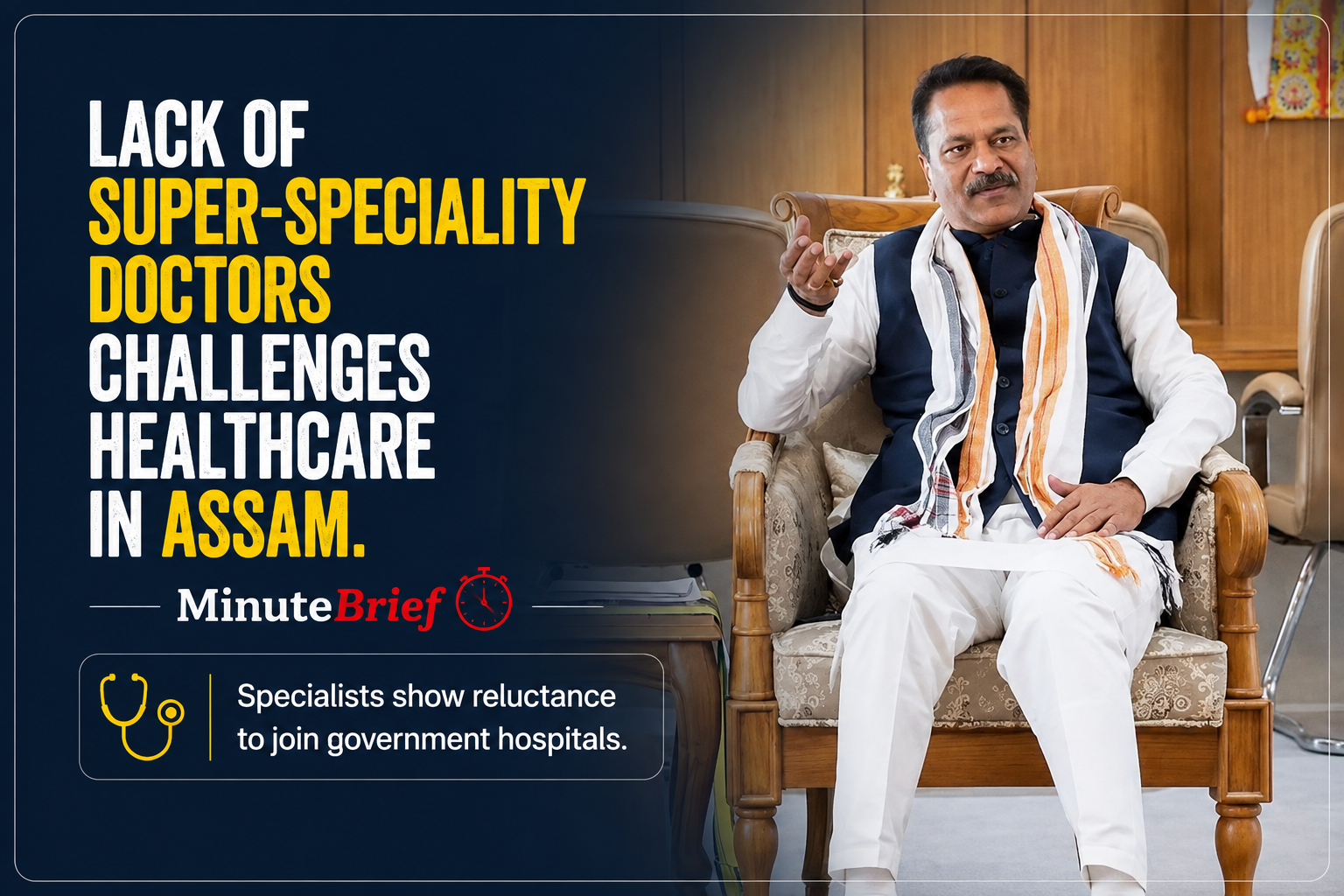 LACK OF SUPER-SPECIALITY DOCTORS CHALLENGES HEALTHCARE IN ASSAM.

MinuteBrief

Specialists show reluctance to join government hospitals.